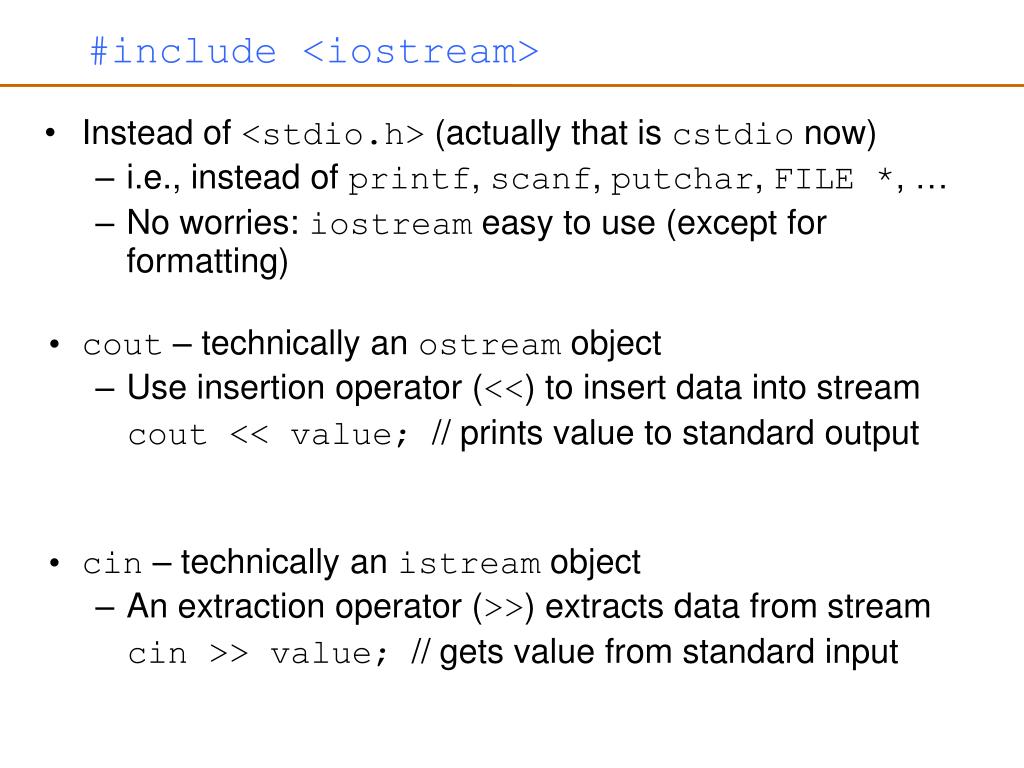 #include <iostream>

• Instead of <stdio.h> (actually that is cstdio now)
– i.e., instead of printf, scanf, putchar, FILE *, …
– No worries: iostream easy to use (except for formatting)

• cout – technically an ostream object
– Use insertion operator (<<) to insert data into stream
cout << value; // prints value to standard output

• cin – technically an istream object
– An extraction operator (>>) extracts data from stream
cin >> value; // gets value from standard input